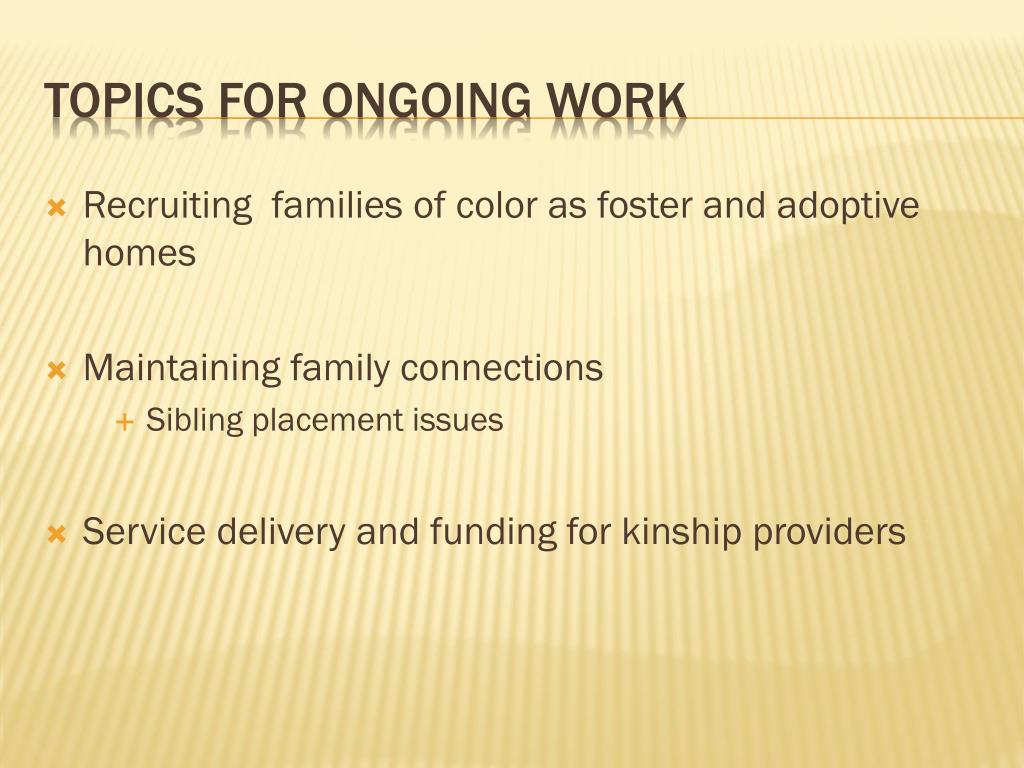 TOPICS FOR ONGOING WORK

Recruiting  families of color as foster and adoptive homes

Maintaining family connections
Sibling placement issues

Service delivery and funding for kinship providers